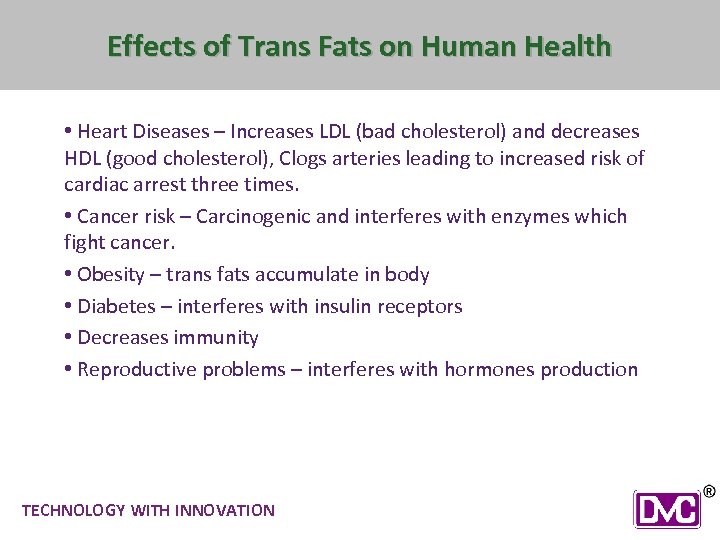 Effects of Trans Fats on Human Health

• Heart Diseases – Increases LDL (bad cholesterol) and decreases HDL (good cholesterol), Clogs arteries leading to increased risk of cardiac arrest three times.

• Cancer risk – Carcinogenic and interferes with enzymes which fight cancer.

• Obesity – trans fats accumulate in body

• Diabetes – interferes with insulin receptors

• Decreases immunity

• Reproductive problems – interferes with hormones production

TECHNOLOGY WITH INNOVATION

DMC ®